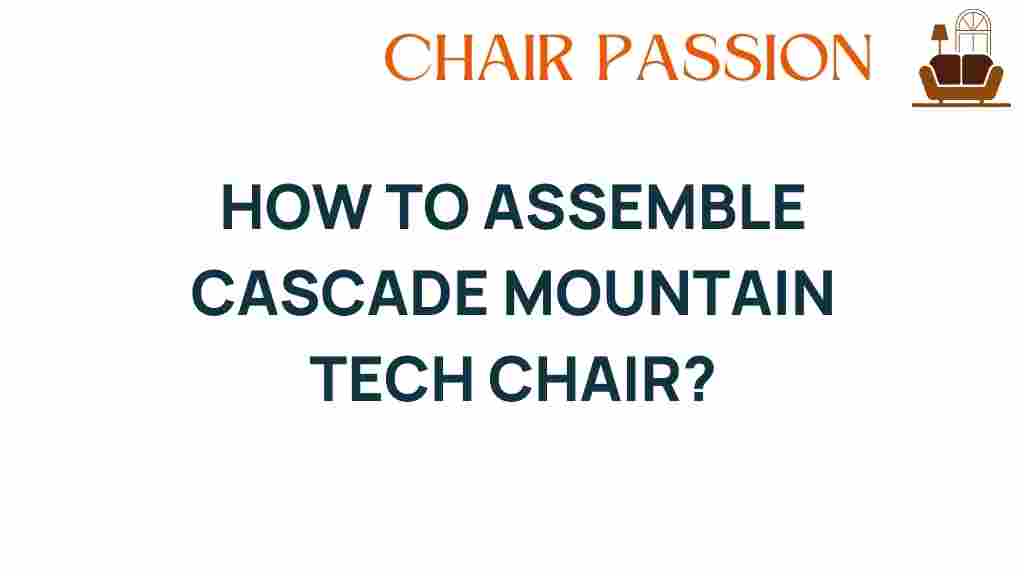 CHAIR PASSION

HOW TO ASSEMBLE CASCADE MOUNTAIN TECH CHAIR?